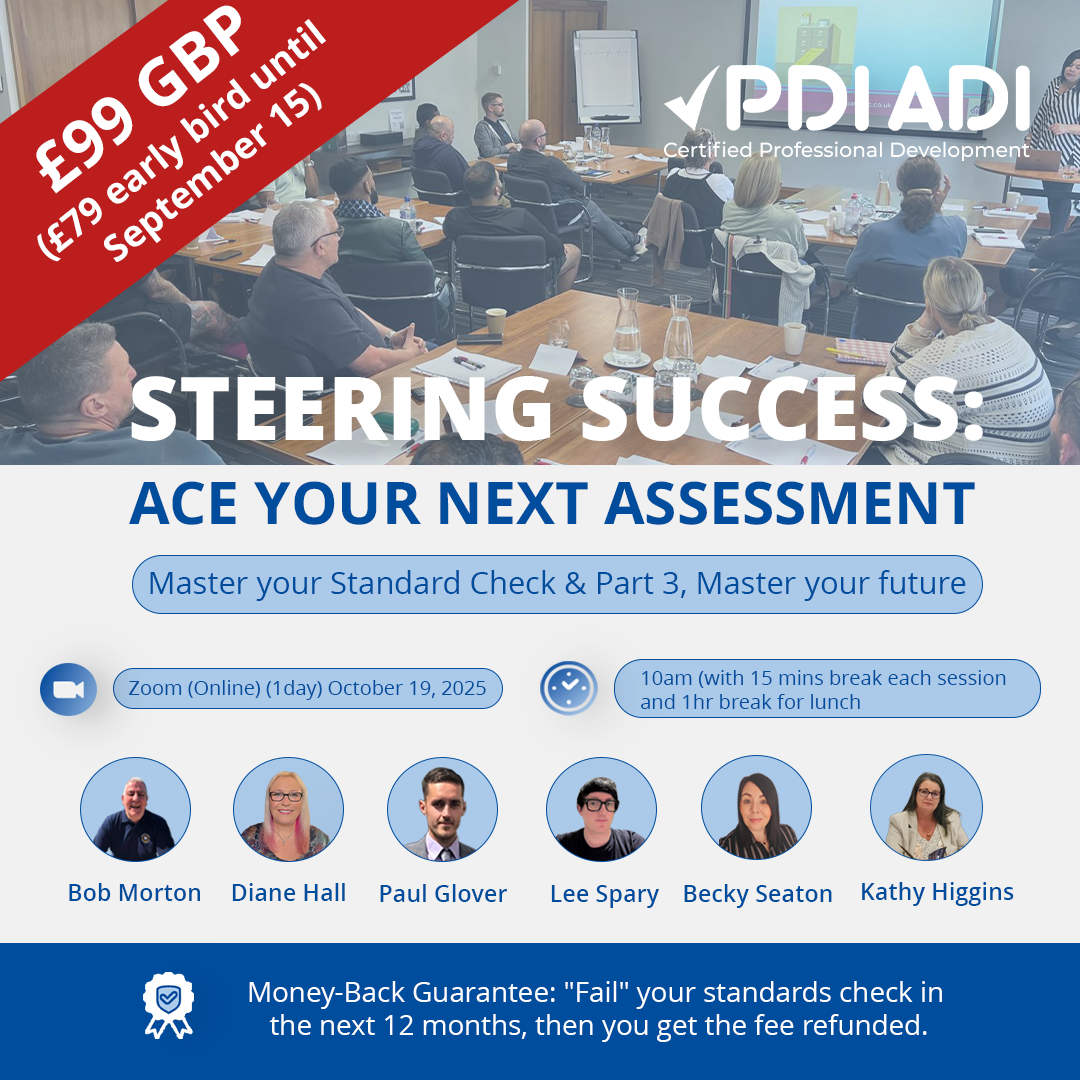 £99 GBP
(£79 early bird until September 15)

PDIADI
Certified Professional Development

STEERING SUCCESS:
ACE YOUR NEXT ASSESSMENT

Master your Standard Check & Part 3, Master your future

Zoom (Online) (1day) October 19, 2025

10am (with 15 mins break each session and 1hr break for lunch

Bob Morton
Diane Hall
Paul Glover
Lee Spary
Becky Seaton
Kathy Higgins

Money-Back Guarantee: "Fail" your standards check in the next 12 months, then you get the fee refunded.